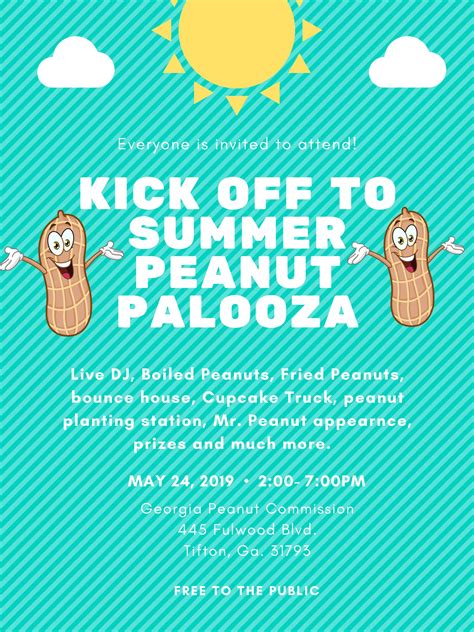 Everyone is invited to attend!

KICK OFF TO SUMMER PEANUT PALOOZA

Live DJ, Boiled Peanuts, Fried Peanuts, bounce house, Cupcake Truck, peanut planting station, Mr. Peanut appearnce, prizes and much more.

MAY 24, 2019 • 2:00- 7:00PM

Georgia Peanut Commission
445 Fulwood Blvd.
Tifton, Ga. 31793

FREE TO THE PUBLIC